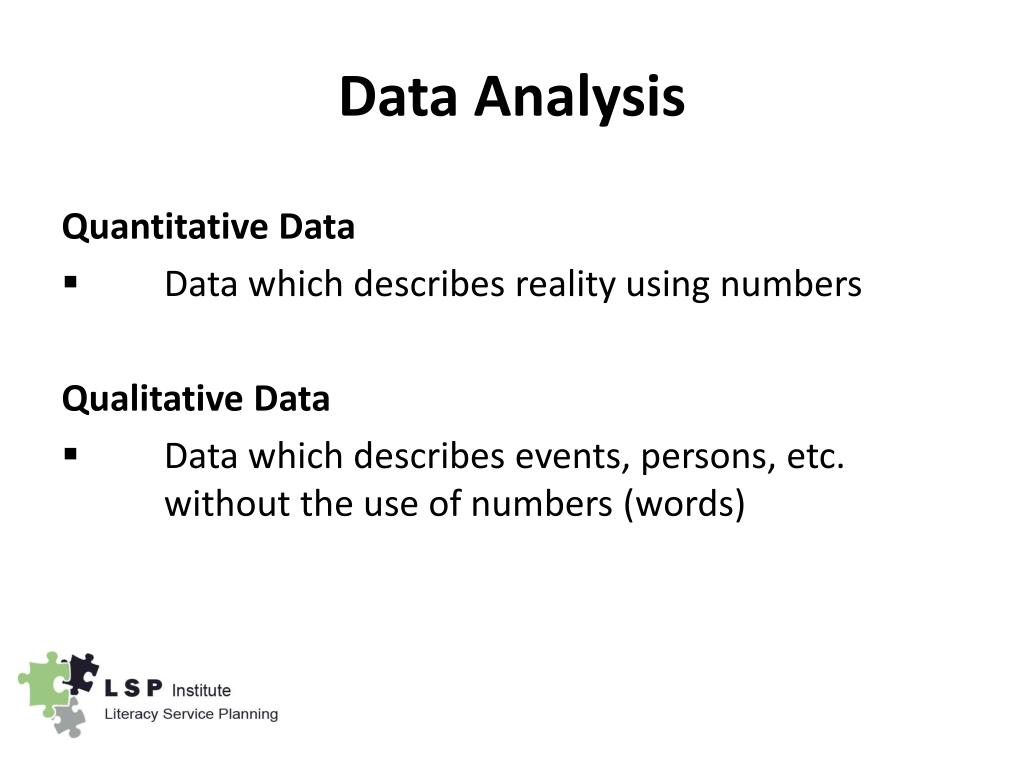 Data Analysis

Quantitative Data

▪ Data which describes reality using numbers

Qualitative Data

▪ Data which describes events, persons, etc. without the use of numbers (words)

L S P Institute
Literacy Service Planning